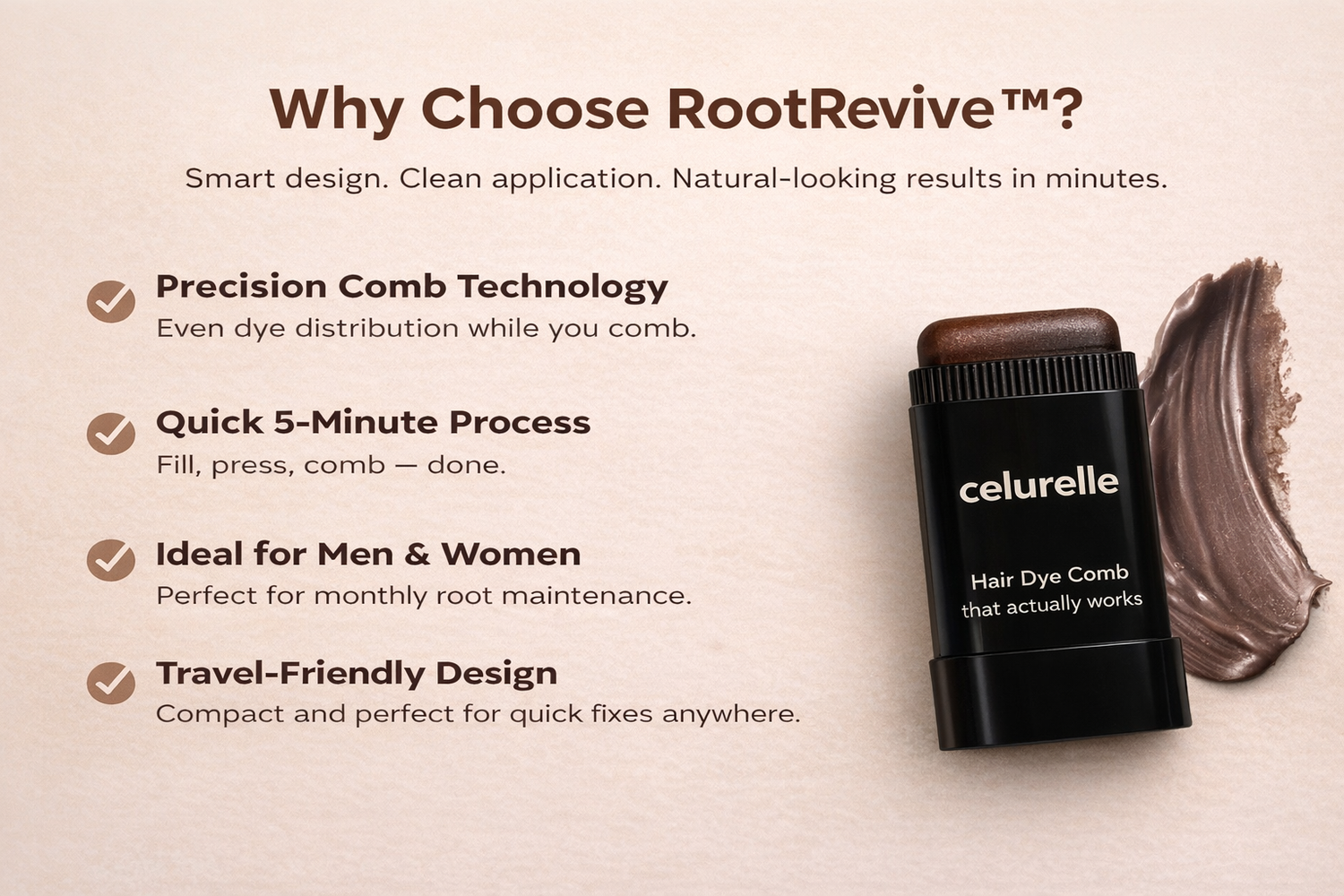 Why Choose RootRevive™?

Smart design. Clean application. Natural-looking results in minutes.

Precision Comb Technology
Even dye distribution while you comb.

Quick 5-Minute Process
Fill, press, comb — done.

Ideal for Men & Women
Perfect for monthly root maintenance.

Travel-Friendly Design
Compact and perfect for quick fixes anywhere.

celurelle

Hair Dye Comb
that actually works